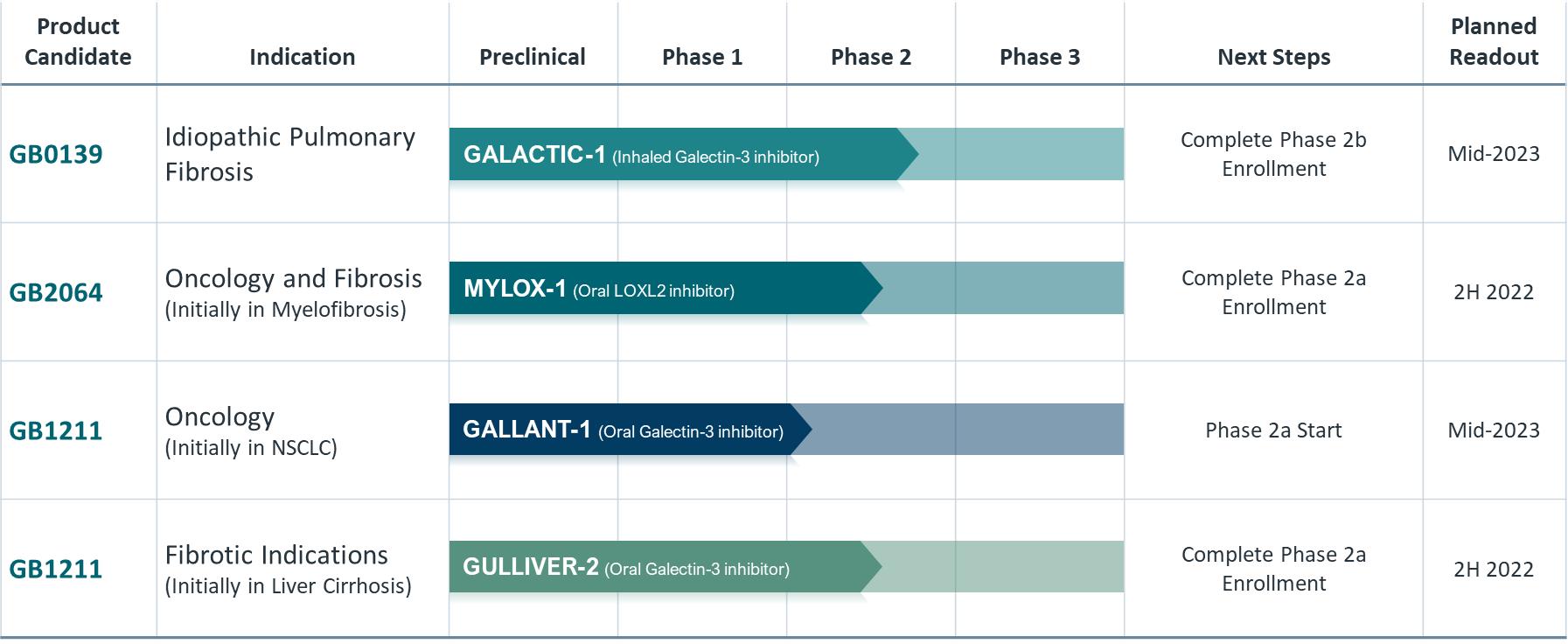 | Product Candidate | Indication | Preclinical | Phase 1 | Phase 2 | Phase 3 | Next Steps | Planned Readout |
|---|---|---|---|---|---|---|---|
| GB0139 | Idiopathic Pulmonary Fibrosis | GALACTIC-1 (Inhaled Galectin-3 inhibitor) | | | | Complete Phase 2b Enrollment | Mid-2023 |
| GB2064 | Oncology and Fibrosis (Initially in Myelofibrosis) | MYLOX-1 (Oral LOXL2 inhibitor) | | | | Complete Phase 2a Enrollment | 2H 2022 |
| GB1211 | Oncology (Initially in NSCLC) | GALLANT-1 (Oral Galectin-3 inhibitor) | | | | Phase 2a Start | Mid-2023 |
| GB1211 | Fibrotic Indications (Initially in Liver Cirrhosis) | GULLIVER-2 (Oral Galectin-3 inhibitor) | | | | Complete Phase 2a Enrollment | 2H 2022 |